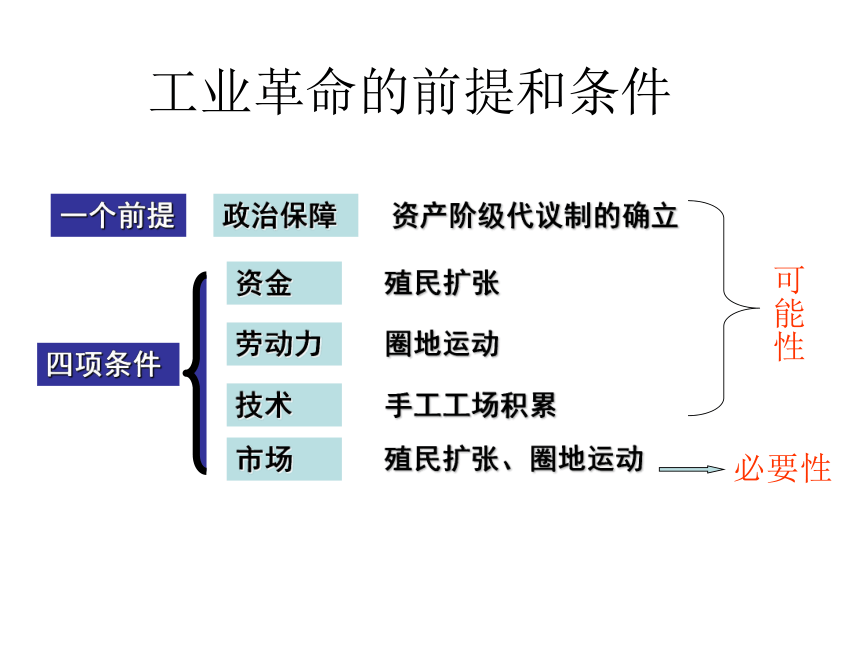 工业革命的前提和条件

一个前提 政治保障 资产阶级代议制的确立

四项条件
资金 殖民扩张
劳动力 圈地运动
技术 手工工场积累
市场 殖民扩张、圈地运动

可能性

必要性